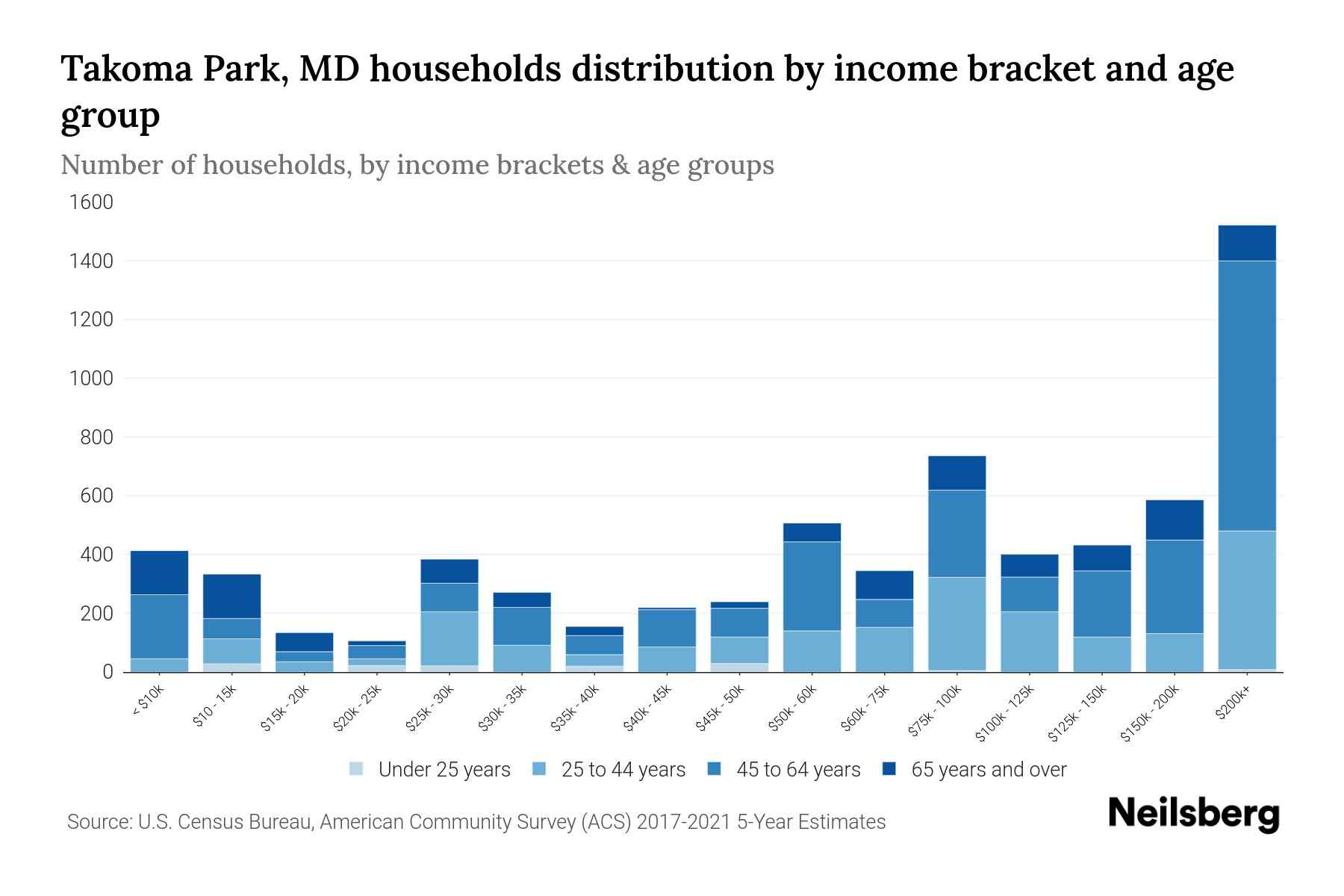 Takoma Park, MD households distribution by income bracket and age group

Number of households, by income brackets & age groups

1600
1400
1200
1000
800
600
400
200
0

< $10k
$10 - 15k
$15k - 20k
$20k - 25k
$25k - 30k
$30k - 35k
$35k - 40k
$40k - 45k
$45k - 50k
$50k - 60k
$60k - 75k
$75k - 100k
$100k - 125k
$125k - 150k
$150k - 200k
$200k+

Under 25 years
25 to 44 years
45 to 64 years
65 years and over

Source: U.S. Census Bureau, American Community Survey (ACS) 2017-2021 5-Year Estimates

Neilsberg